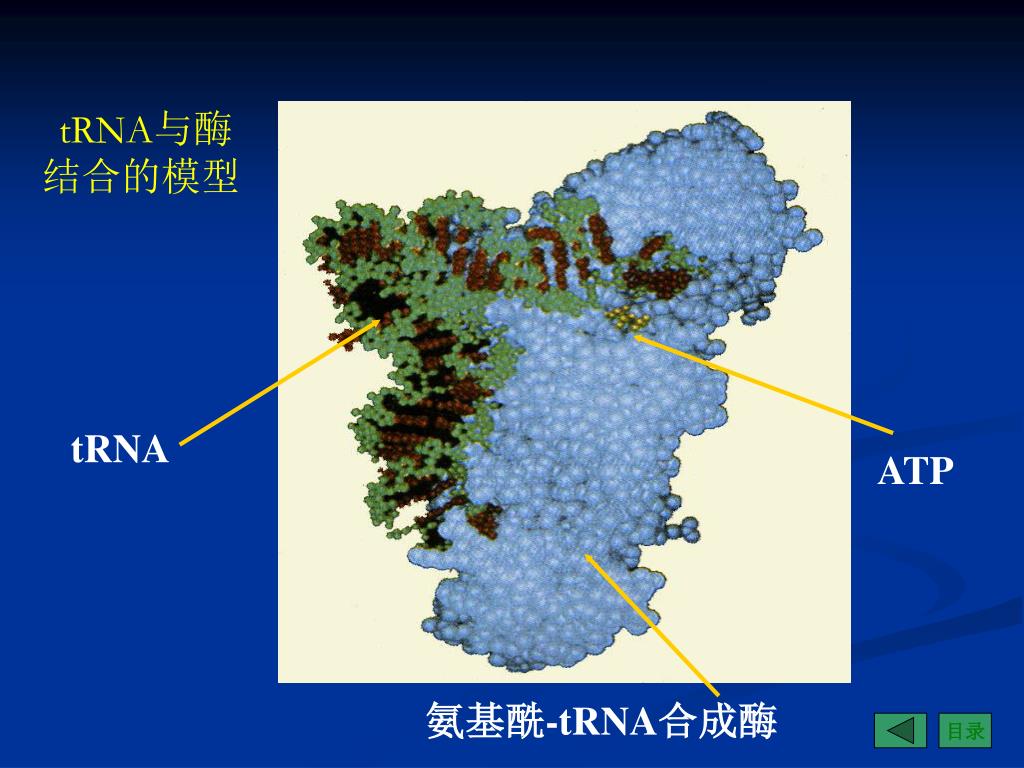 tRNA与酶结合的模型

tRNA

ATP

氨基酰-tRNA合成酶

目录